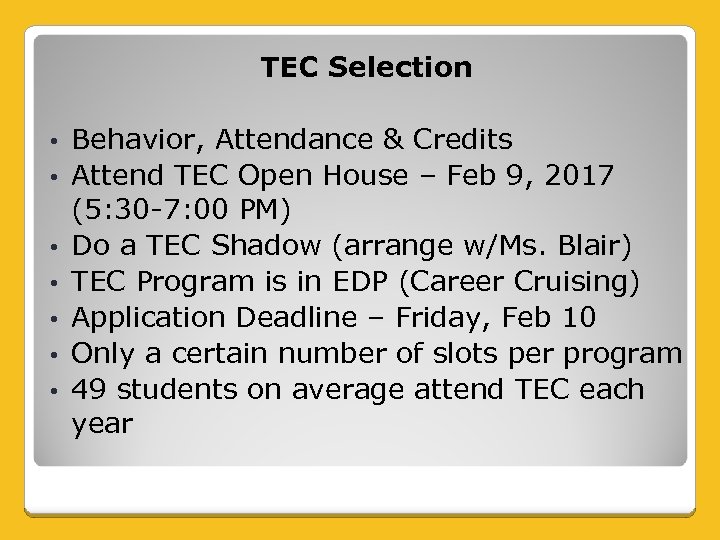 TEC Selection

• Behavior, Attendance & Credits
• Attend TEC Open House – Feb 9, 2017 (5:30-7:00 PM)
• Do a TEC Shadow (arrange w/Ms. Blair)
• TEC Program is in EDP (Career Cruising)
• Application Deadline – Friday, Feb 10
• Only a certain number of slots per program
• 49 students on average attend TEC each year